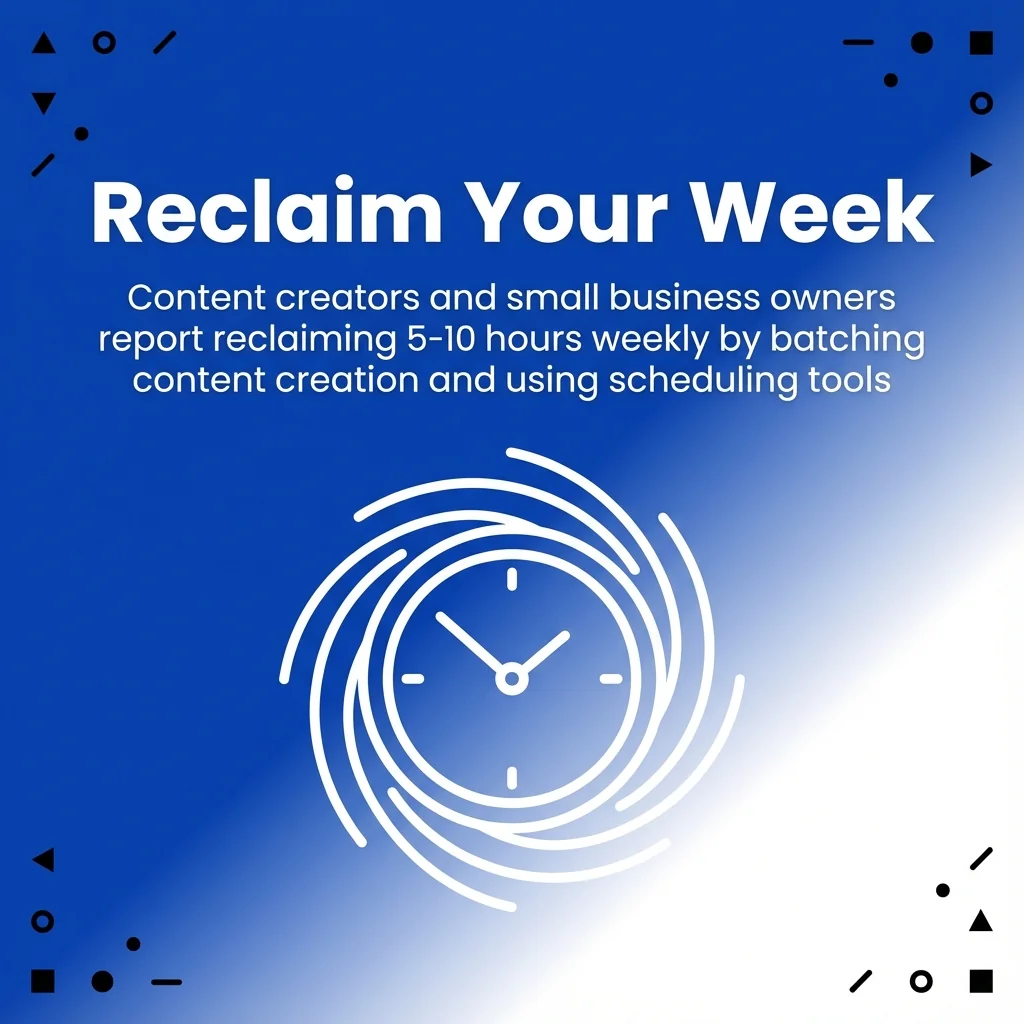 Reclaim Your Week

Content creators and small business owners report reclaiming 5-10 hours weekly by batching content creation and using scheduling tools